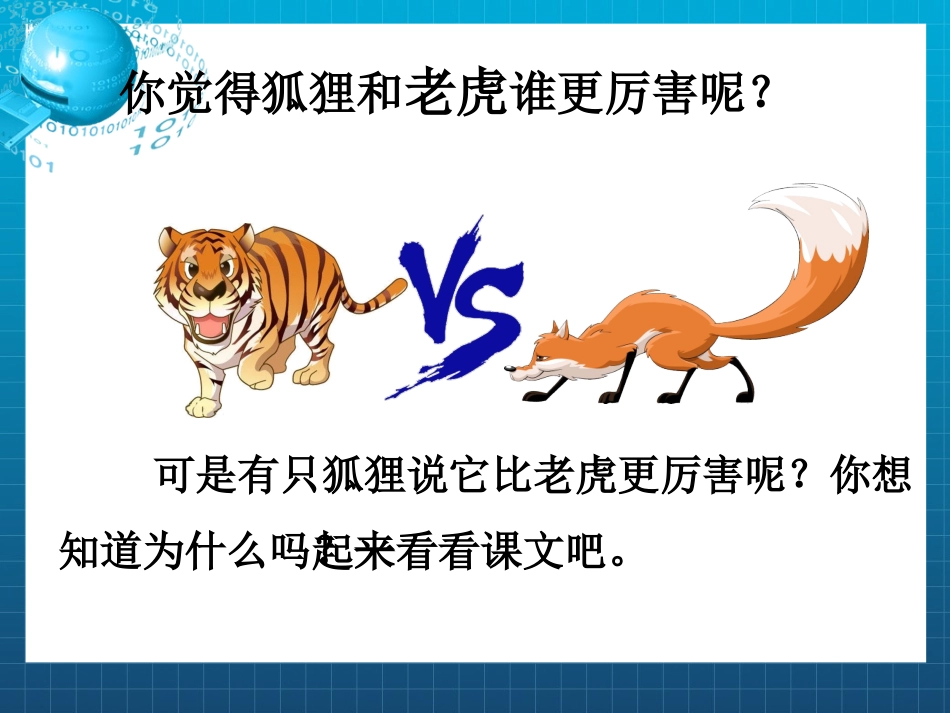 你觉得狐狸和老虎谁更厉害呢？

VS

可是有只狐狸说它比老虎更厉害呢？你想知道为什么吗起来看看课文吧。